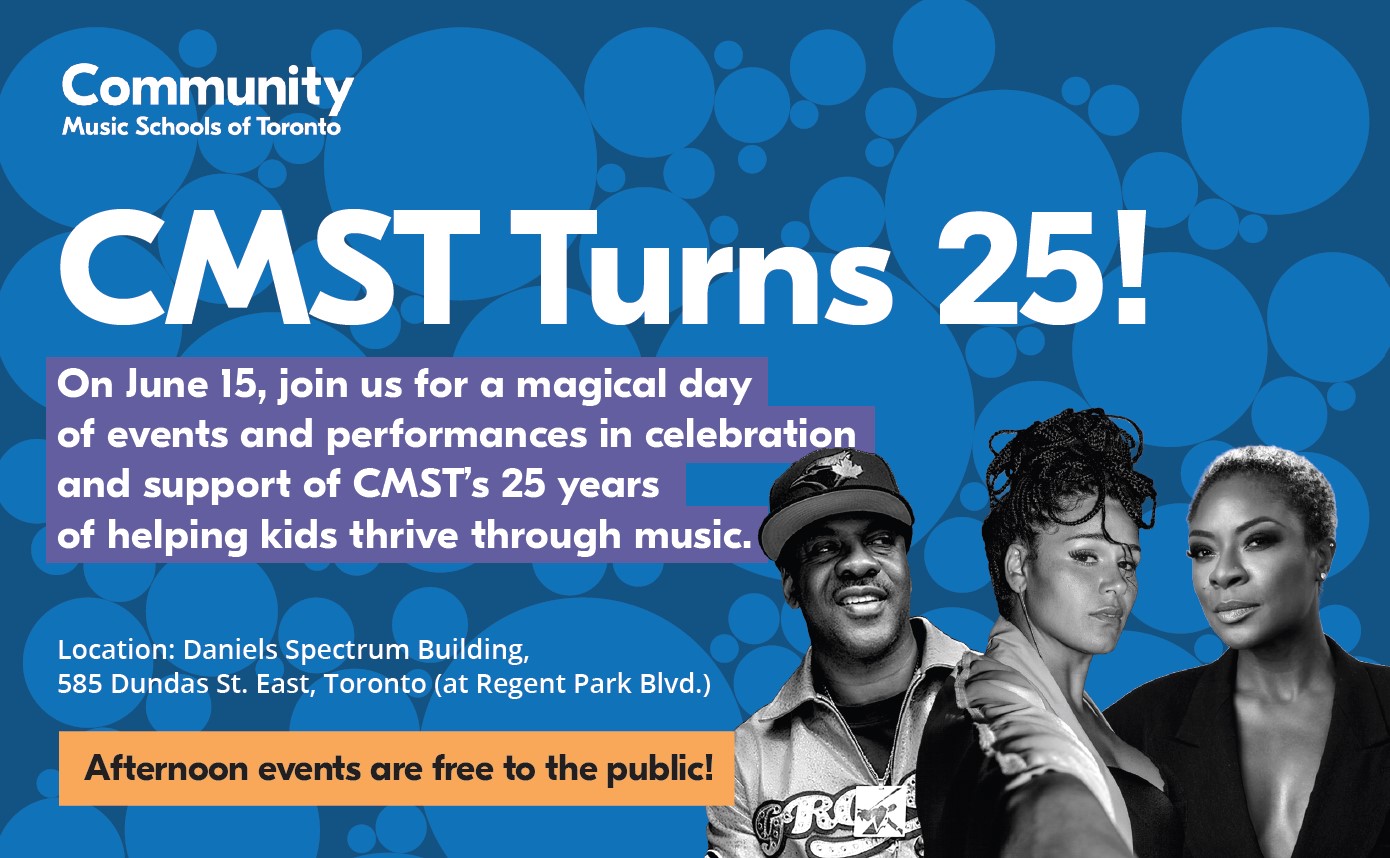 Community
Music Schools of Toronto

CMST Turns 25!

On June 15, join us for a magical day of events and performances in celebration and support of CMST's 25 years of helping kids thrive through music.

Location: Daniels Spectrum Building,
585 Dundas St. East, Toronto (at Regent Park Blvd.)

Afternoon events are free to the public!